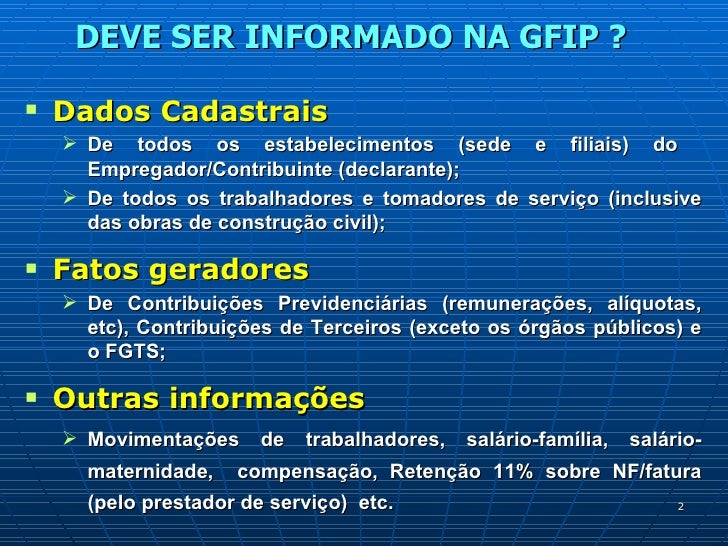 DEVE SER INFORMADO NA GFIP ?

▪ Dados Cadastrais

➢ De todos os estabelecimentos (sede e filiais) do Empregador/Contribuinte (declarante);

➢ De todos os trabalhadores e tomadores de serviço (inclusive das obras de construção civil);

▪ Fatos geradores

➢ De Contribuições Previdenciárias (remunerações, alíquotas, etc), Contribuições de Terceiros (exceto os órgãos públicos) e o FGTS;

▪ Outras informações

➢ Movimentações de trabalhadores, salário-família, salário-maternidade, compensação, Retenção 11% sobre NF/fatura (pelo prestador de serviço) etc.

2